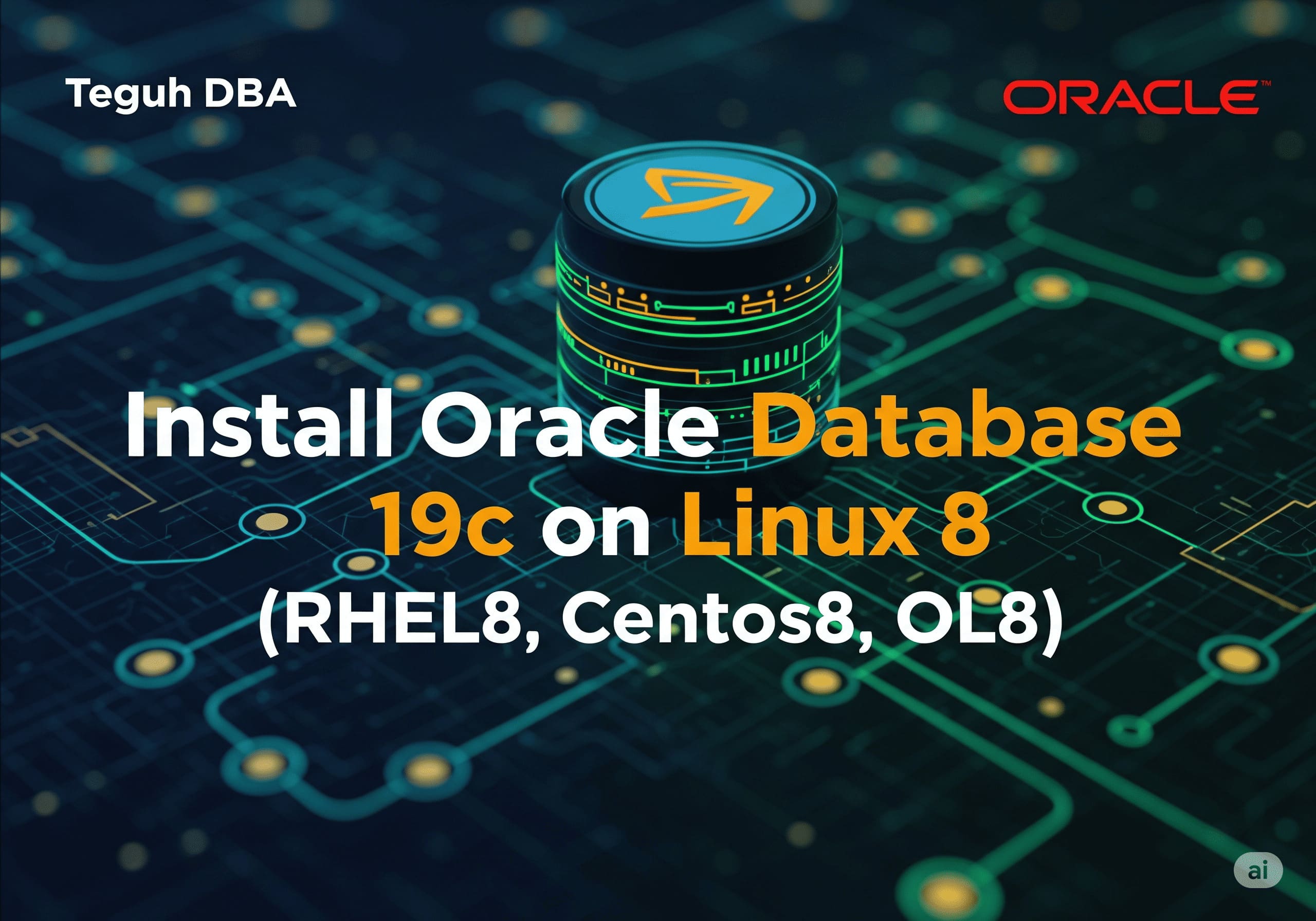 Teguh DBA

ORACLE™

Install Oracle Database 19c on Linux 8 (RHEL8, Centos8, OL8)

ai